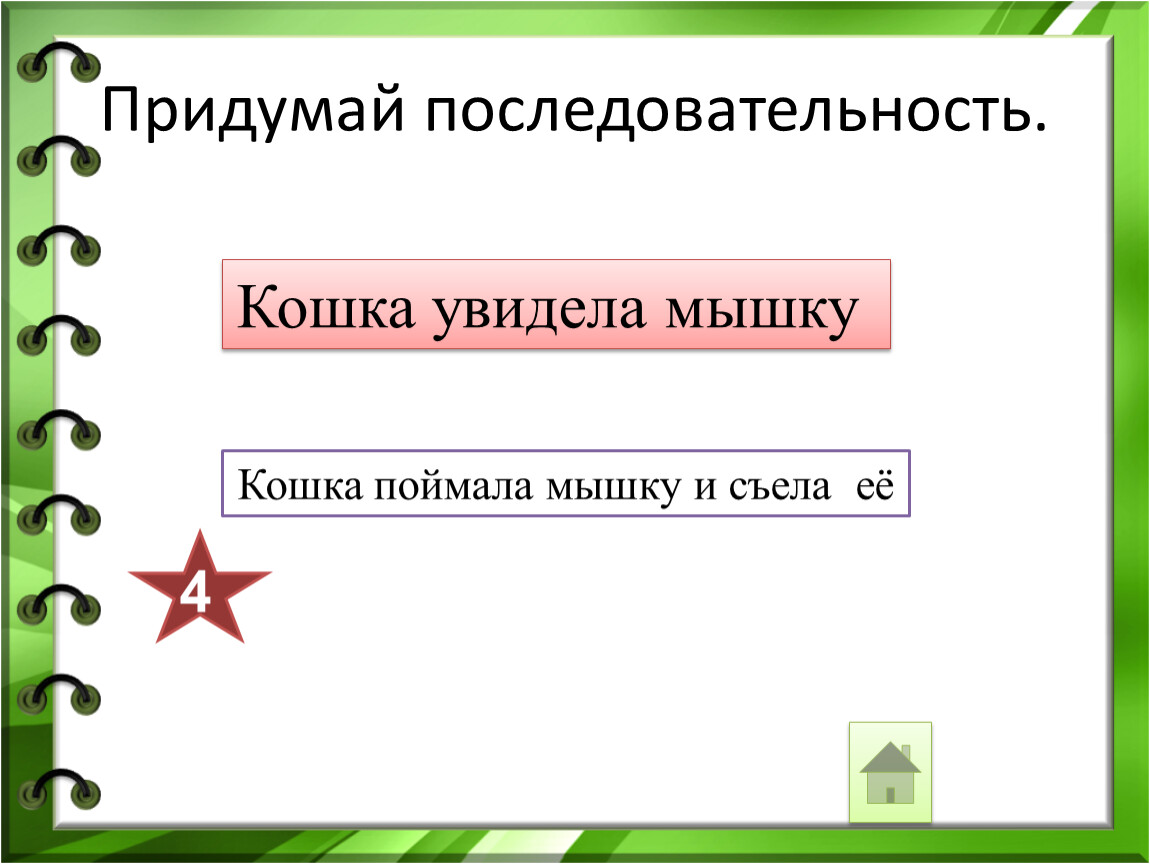 Придумай последовательность.

Кошка увидела мышку

Кошка поймала мышку и съела её

4